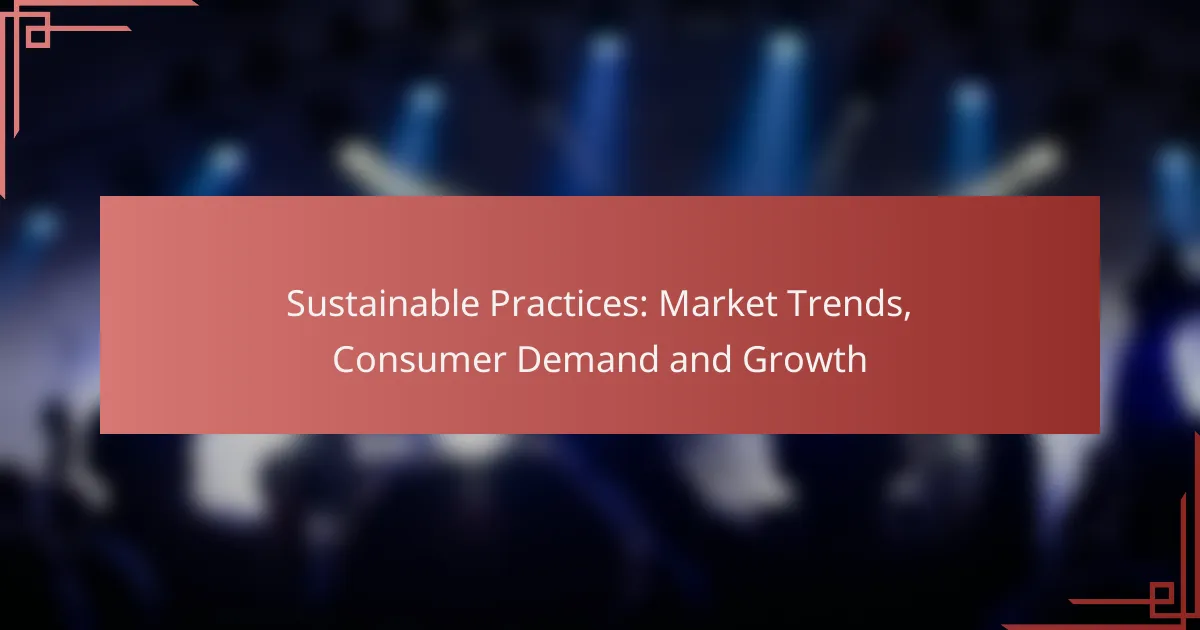 Sustainable Practices: Market Trends, Consumer Demand and Growth